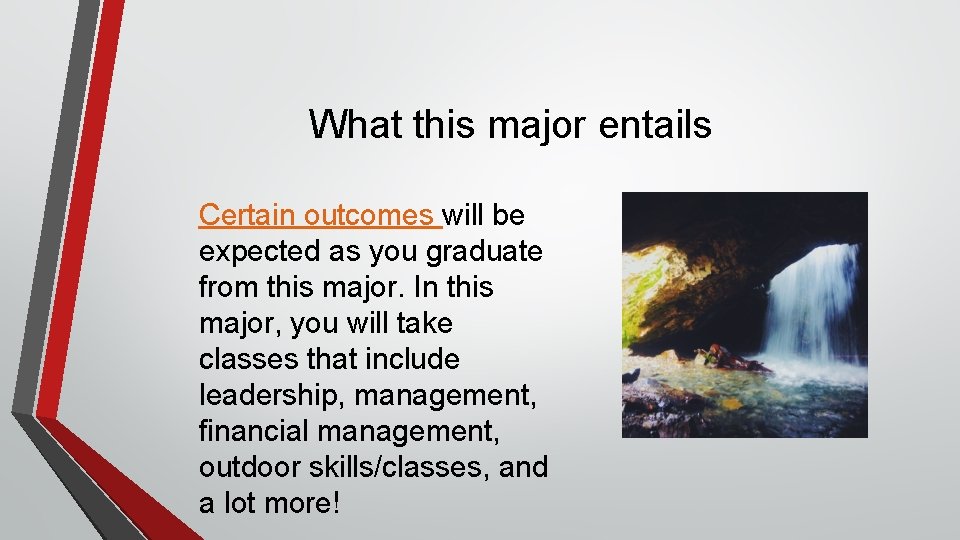 What this major entails

Certain outcomes will be expected as you graduate from this major. In this major, you will take classes that include leadership, management, financial management, outdoor skills/classes, and a lot more!